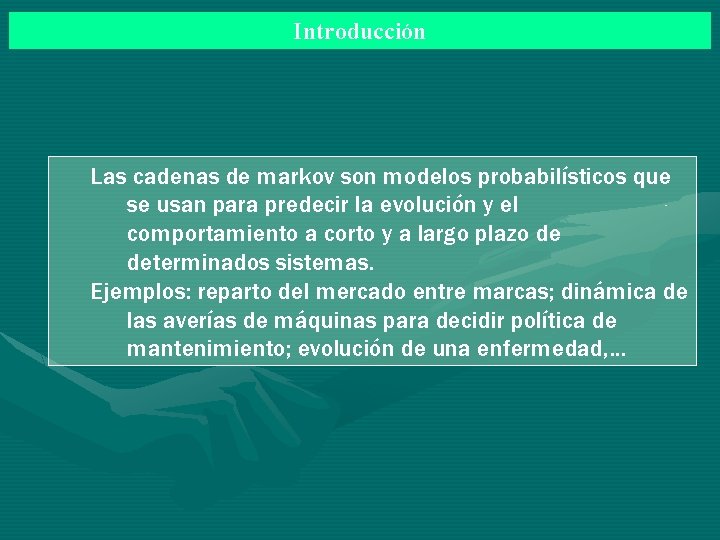 Introducción

Las cadenas de markov son modelos probabilísticos que se usan para predecir la evolución y el comportamiento a corto y a largo plazo de determinados sistemas.

Ejemplos: reparto del mercado entre marcas; dinámica de las averías de máquinas para decidir política de mantenimiento; evolución de una enfermedad,...